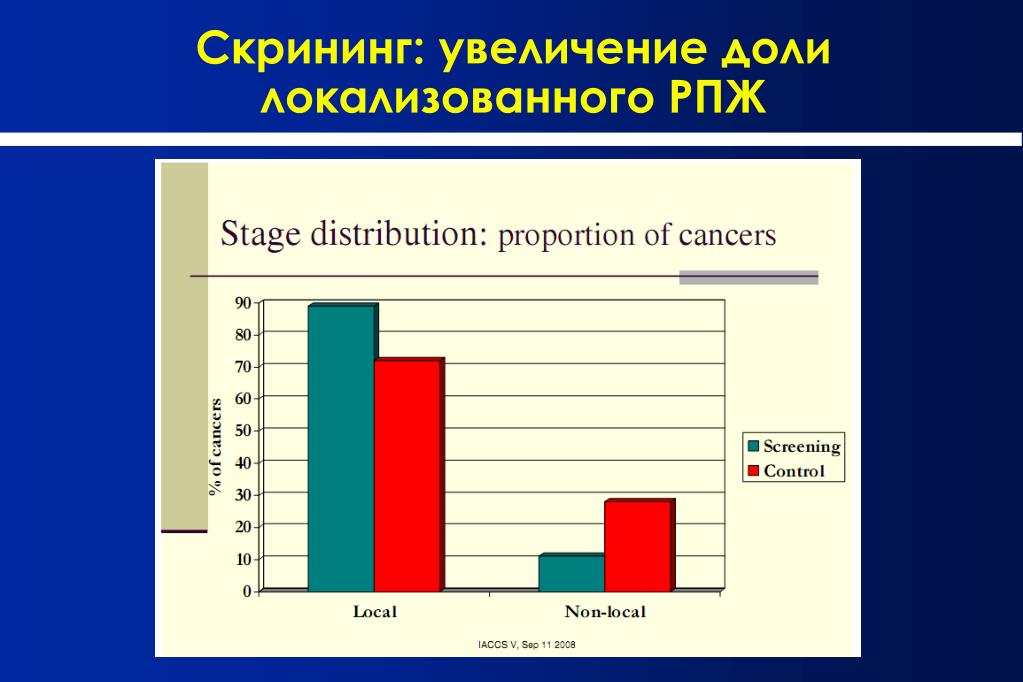 Скрининг: увеличение доли локализованного РПЖ

Stage distribution: proportion of cancers

% of cancers

90
80
70
60
50
40
30
20
10
0

Local
Non-local

Screening
Control

IACCS V, Sep 11 2008